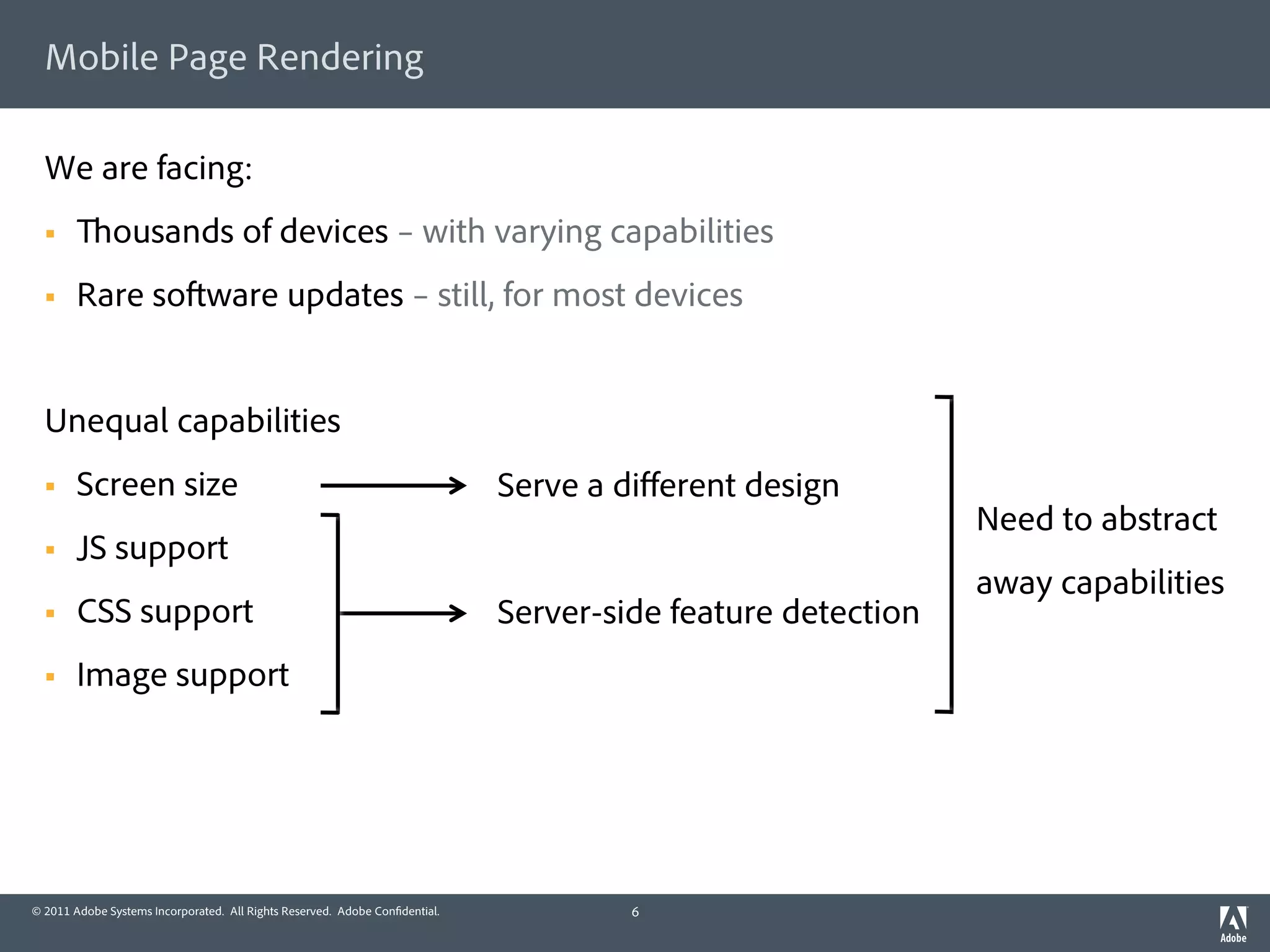 Mobile Page Rendering

We are facing:

- Thousands of devices – with varying capabilities
- Rare software updates – still, for most devices

Unequal capabilities

- Screen size
- JS support
- CSS support
- Image support

Serve a different design

Server-side feature detection

Need to abstract away capabilities

© 2011 Adobe Systems Incorporated. All Rights Reserved. Adobe Confidential.

6

Adobe